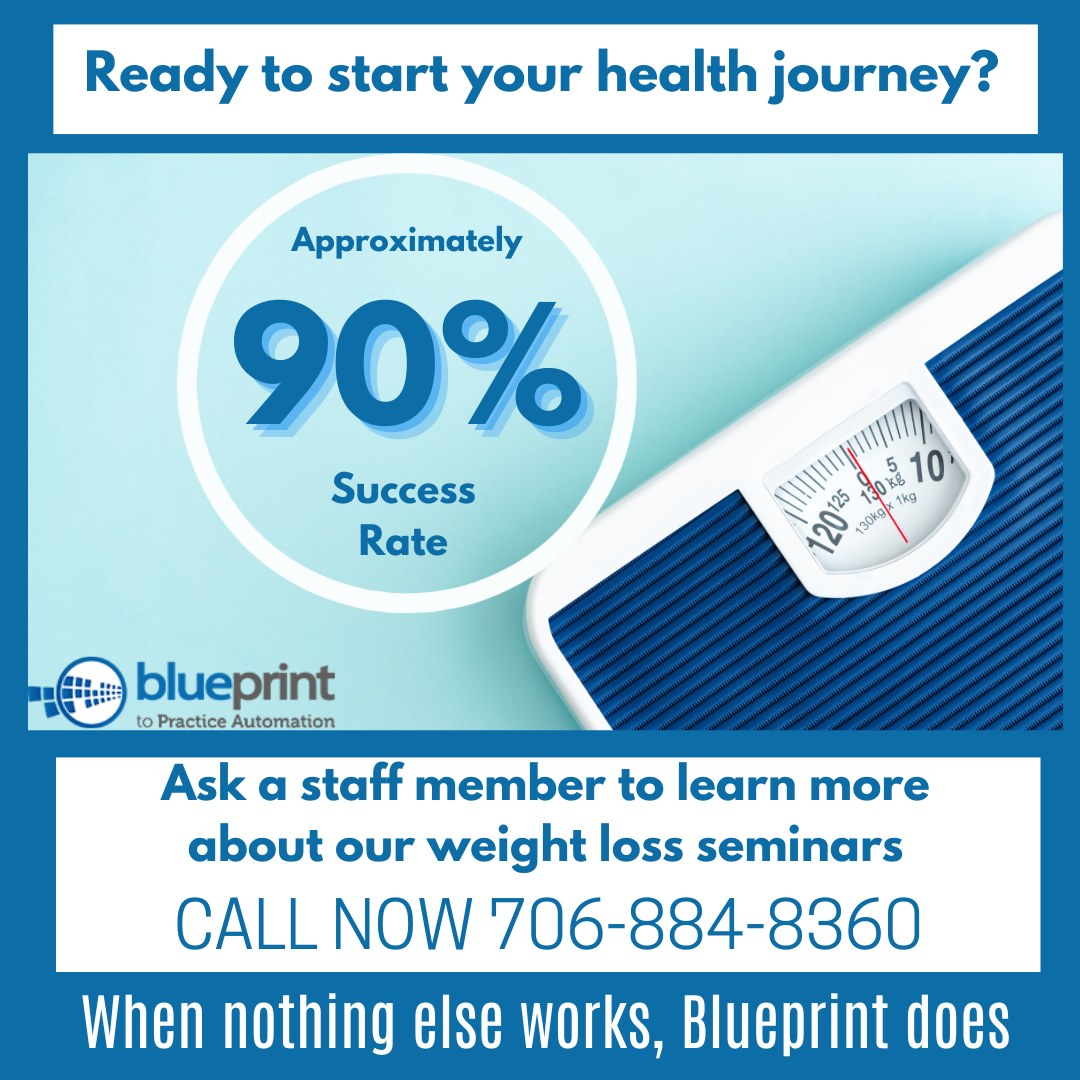 Ready to start your health journey?

Approximately

90%

Success Rate

120 125 0 5 10
130 kg
130kg x 1kg

blueprint
to Practice Automation

Ask a staff member to learn more about our weight loss seminars

CALL NOW 706-884-8360

When nothing else works, Blueprint does